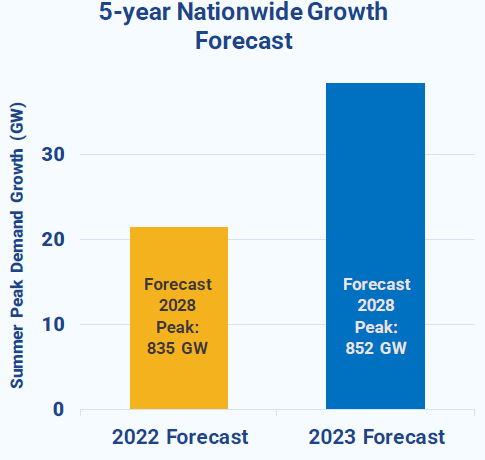 5-year Nationwide Growth Forecast

Summer Peak Demand Growth (GW)

30
20
10
0

Forecast 2028 Peak: 835 GW

Forecast 2028 Peak: 852 GW

2022 Forecast
2023 Forecast